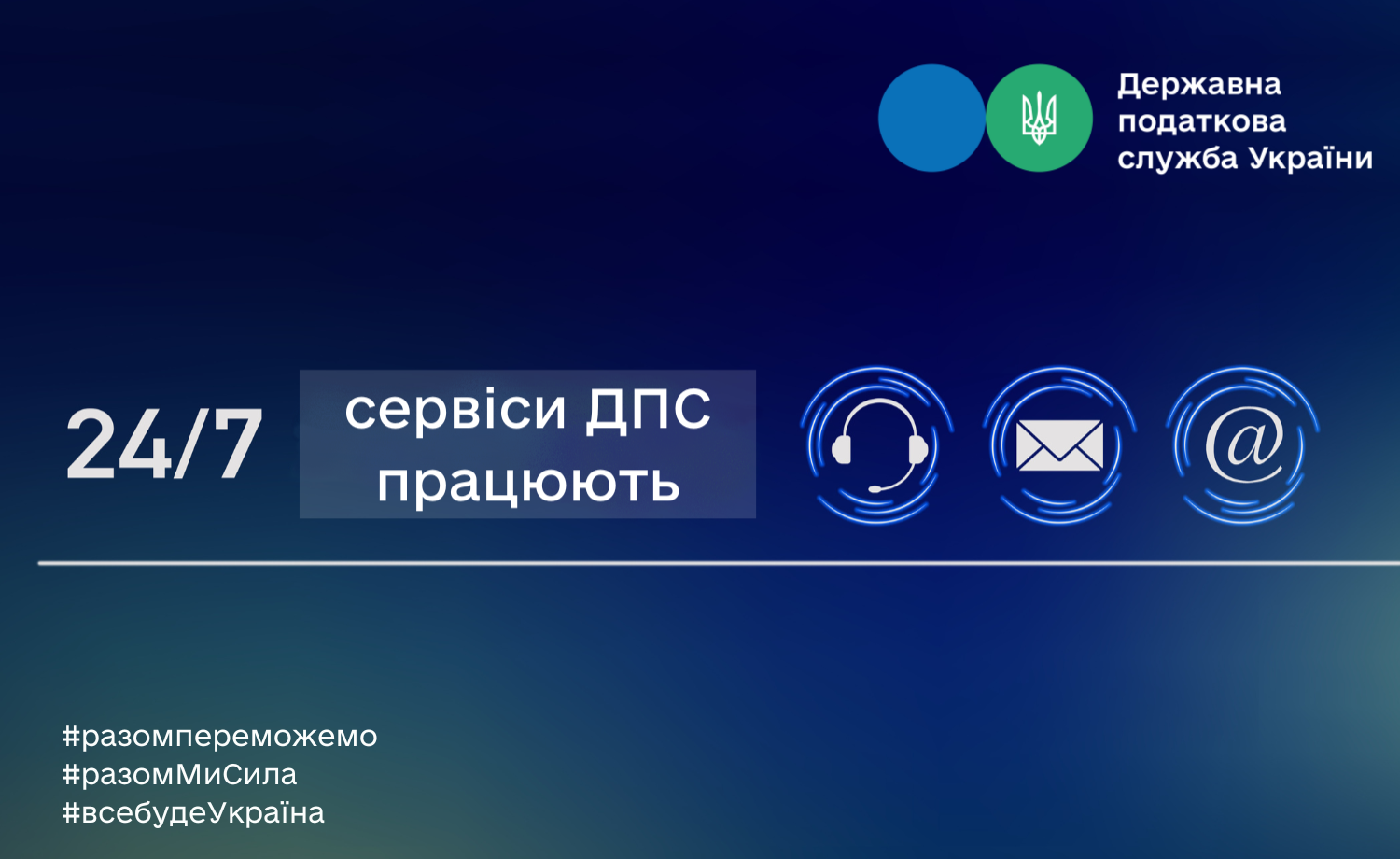 Державна податкова служба України

24/7

сервіси ДПС працюють

@

#разомпереможемо
#разомМиСила
#всебудеУкраїна